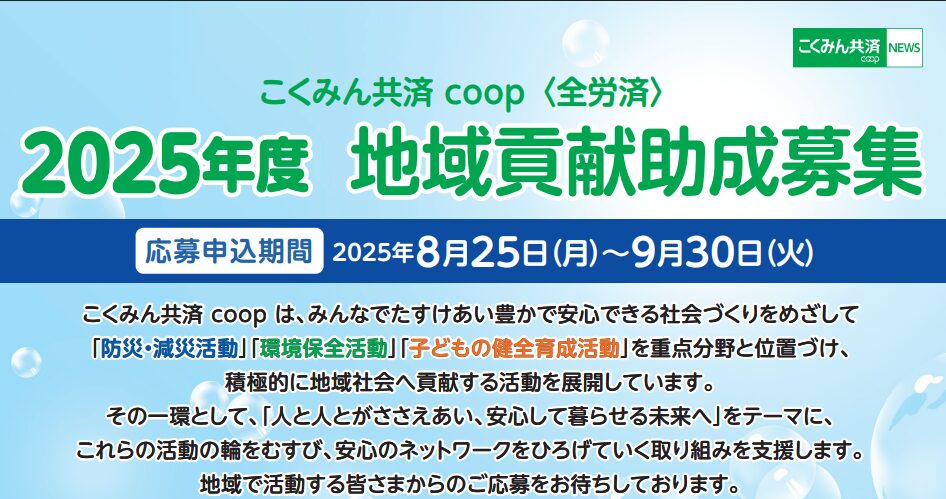 こくみん共済 coop NEWS

こくみん共済 coop〈全労済〉

2025年度　地域貢献助成募集

応募申込期間　2025年8月25日(月)～9月30日(火)

こくみん共済 coop は、みんなでたすけあい豊かで安心できる社会づくりをめざして「防災・減災活動」「環境保全活動」「子どもの健全育成活動」を重点分野と位置づけ、積極的に地域社会へ貢献する活動を展開しています。
その一環として、「人と人とがささえあい、安心して暮らせる未来へ」をテーマに、これらの活動の輪をむすび、安心のネットワークをひろげていく取り組みを支援します。
地域で活動する皆さまからのご応募をお待ちしております。